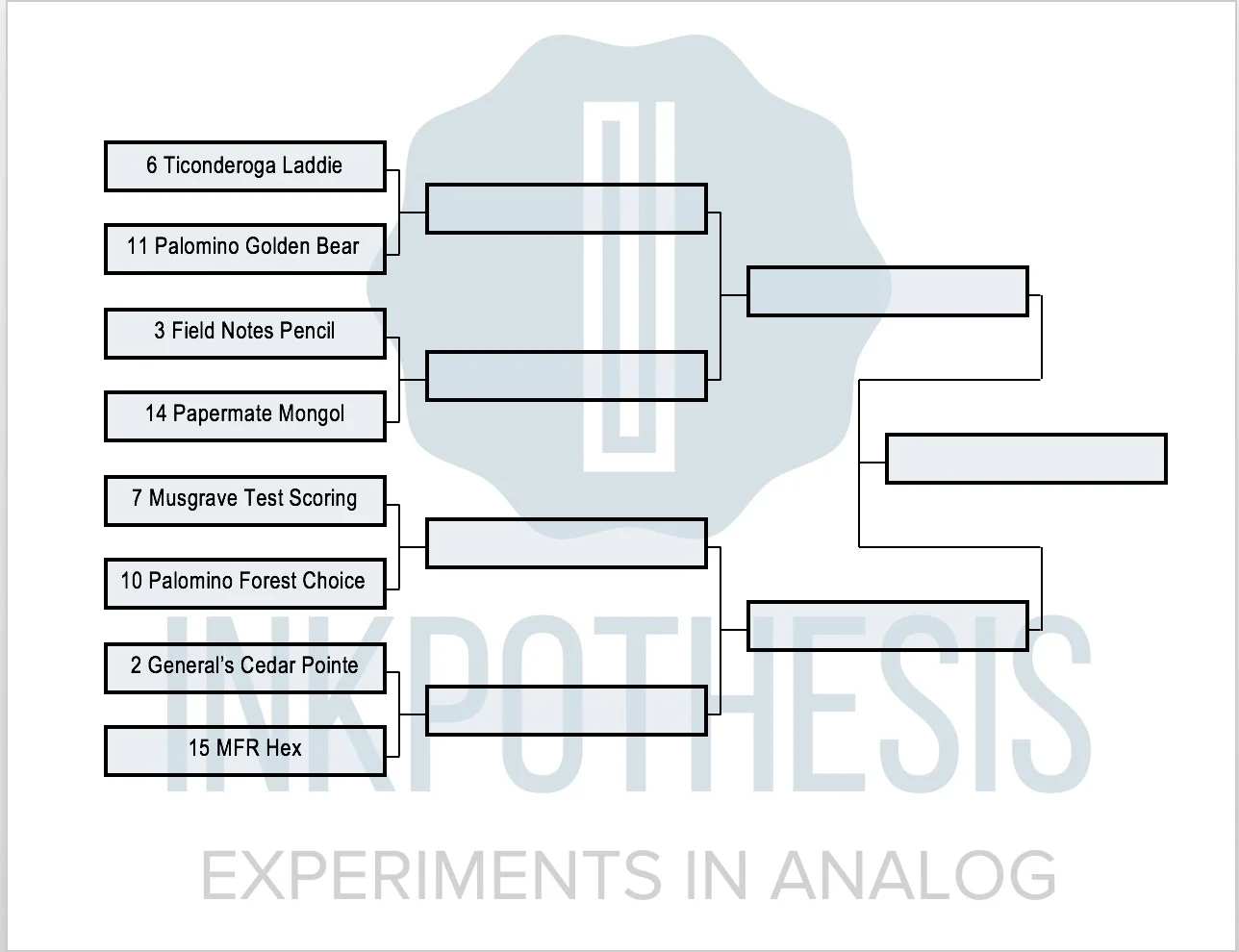 6 Ticonderoga Laddie

11 Palomino Golden Bear

3 Field Notes Pencil

14 Papermate Mongol

7 Musgrave Test Scoring

10 Palomino Forest Choice

2 General's Cedar Pointe

15 MFR Hex

INKPOTHESIS

EXPERIMENTS IN ANALOG